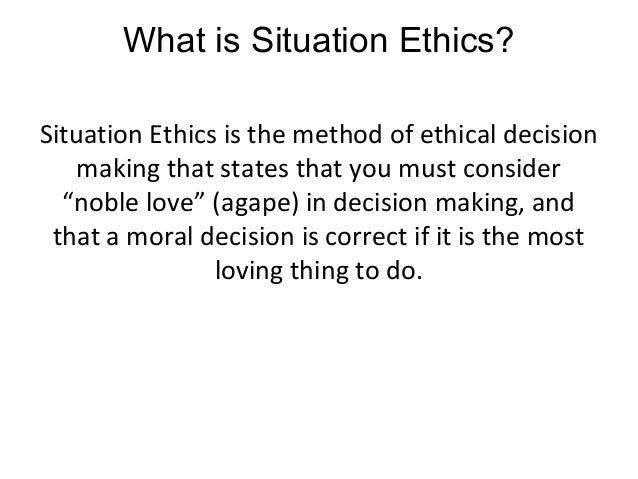 What is Situation Ethics?

Situation Ethics is the method of ethical decision making that states that you must consider “noble love” (agape) in decision making, and that a moral decision is correct if it is the most loving thing to do.